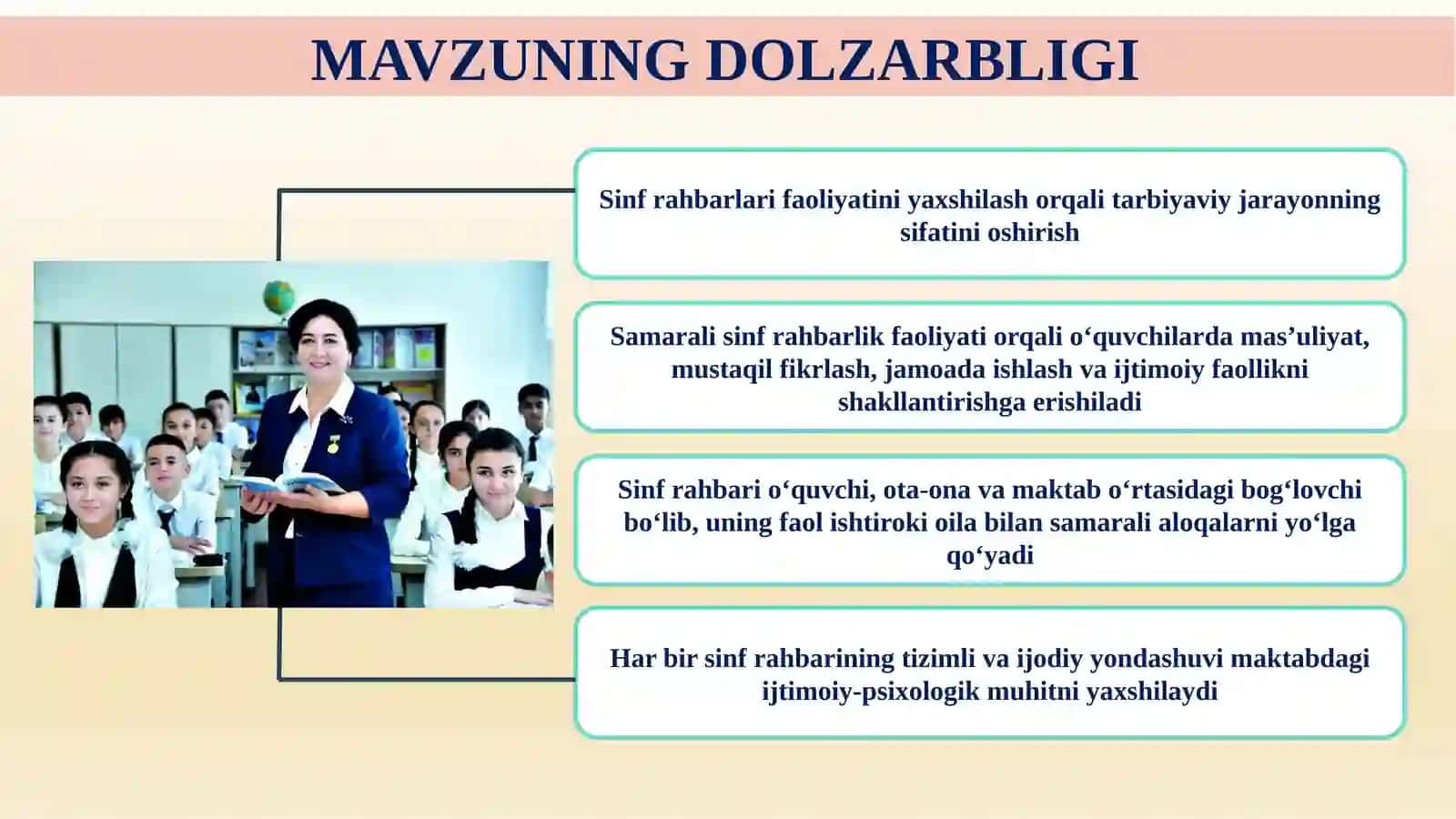 MAVZUNING DOLZARBLIGI

Sinf rahbarlari faoliyatini yaxshilash orqali tarbiyaviy jarayonning sifatini oshirish

Samarali sinf rahbarlik faoliyati orqali o‘quvchilarda mas’uliyat, mustaqil fikrlash, jamoada ishlash va ijtimoiy faollikni shakllantirishga erishiladi

Sinf rahbari o‘quvchi, ota-ona va maktab o‘rtasidagi bog‘lovchi bo‘lib, uning faol ishtiroki oila bilan samarali aloqalarni yo‘lga qo‘yadi

Har bir sinf rahbarining tizimli va ijodiy yondashuvi maktabdagi ijtimoiy-psixologik muhitni yaxshilaydi